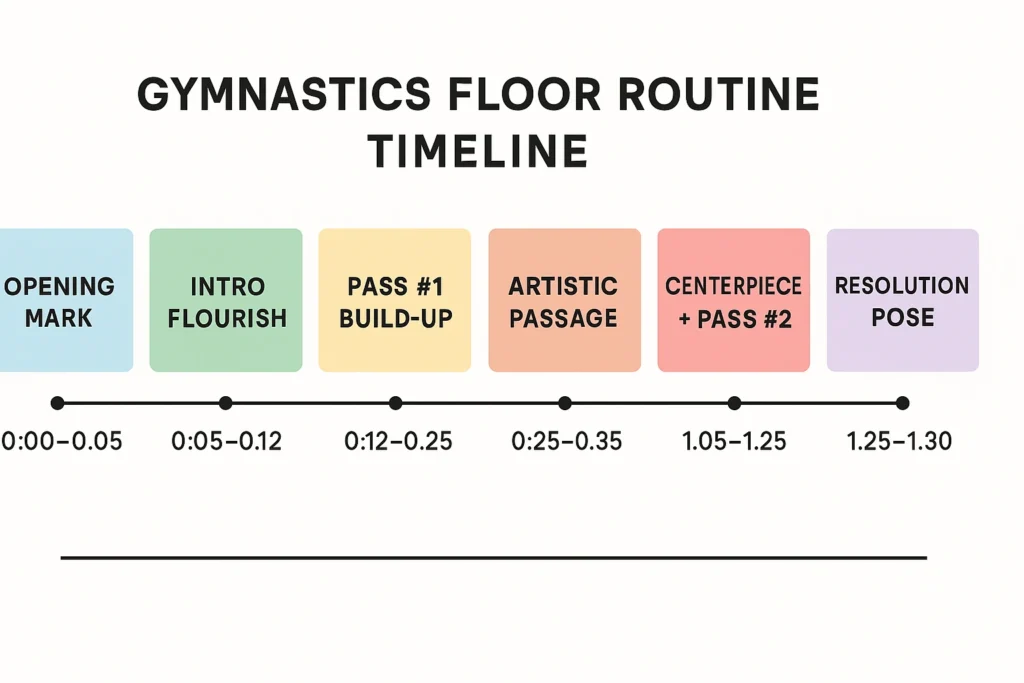 GYMNASTICS FLOOR ROUTINE TIMELINE

OPENING MARK

INTRO FLOURISH

PASS #1 BUILD-UP

ARTISTIC PASSAGE

CENTERPIECE + PASS #2

RESOLUTION POSE

0:00–0.05

0:05–0.12

0:12–0.25

0:25–0.35

1.05–1.25

1.25–1.30